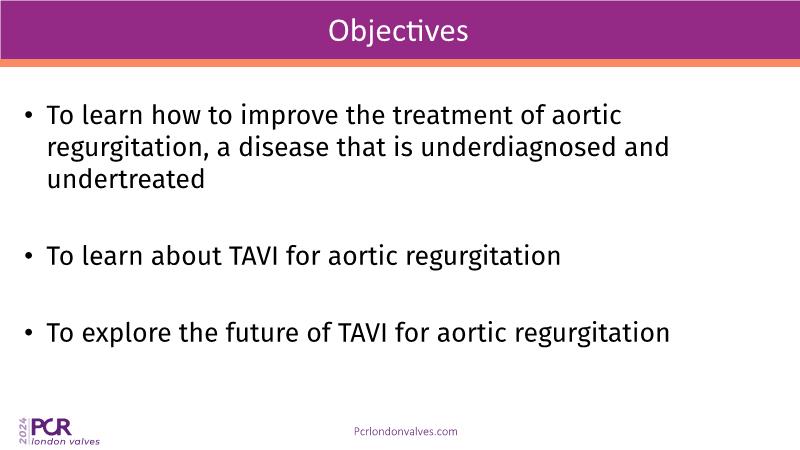 Objectives

• To learn how to improve the treatment of aortic regurgitation, a disease that is underdiagnosed and undertreated

• To learn about TAVI for aortic regurgitation

• To explore the future of TAVI for aortic regurgitation

2024 PCR london valves

Pcrlondonvalves.com